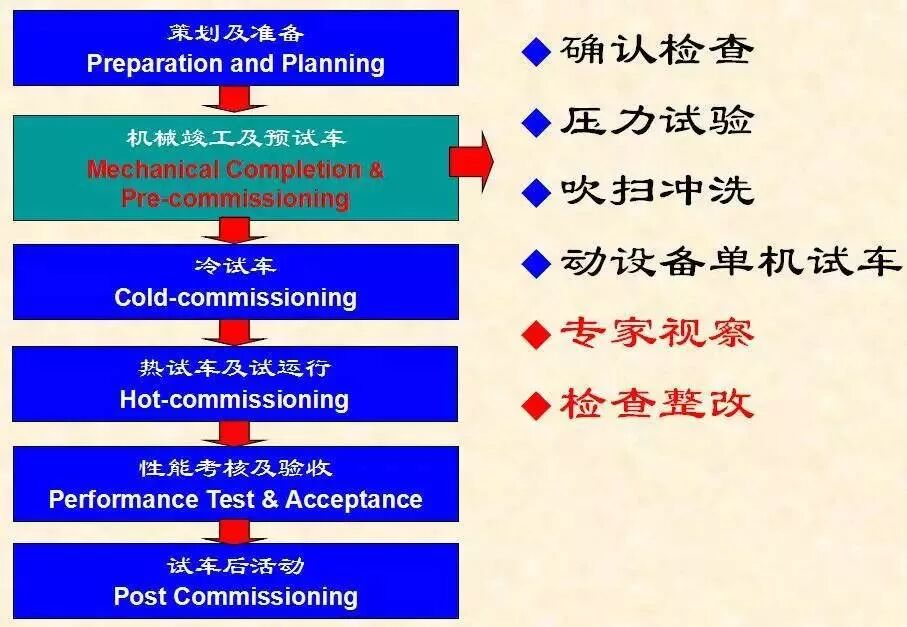 策划及准备
Preparation and Planning

机械竣工及预试车
Mechanical Completion & Pre-commissioning

冷试车
Cold-commissioning

热试车及试运行
Hot-commissioning

性能考核及验收
Performance Test & Acceptance

试车后活动
Post Commissioning

◆ 确认检查
◆ 压力试验
◆ 吹扫冲洗
◆ 动设备单机试车
◆ 专家视察
◆ 检查整改